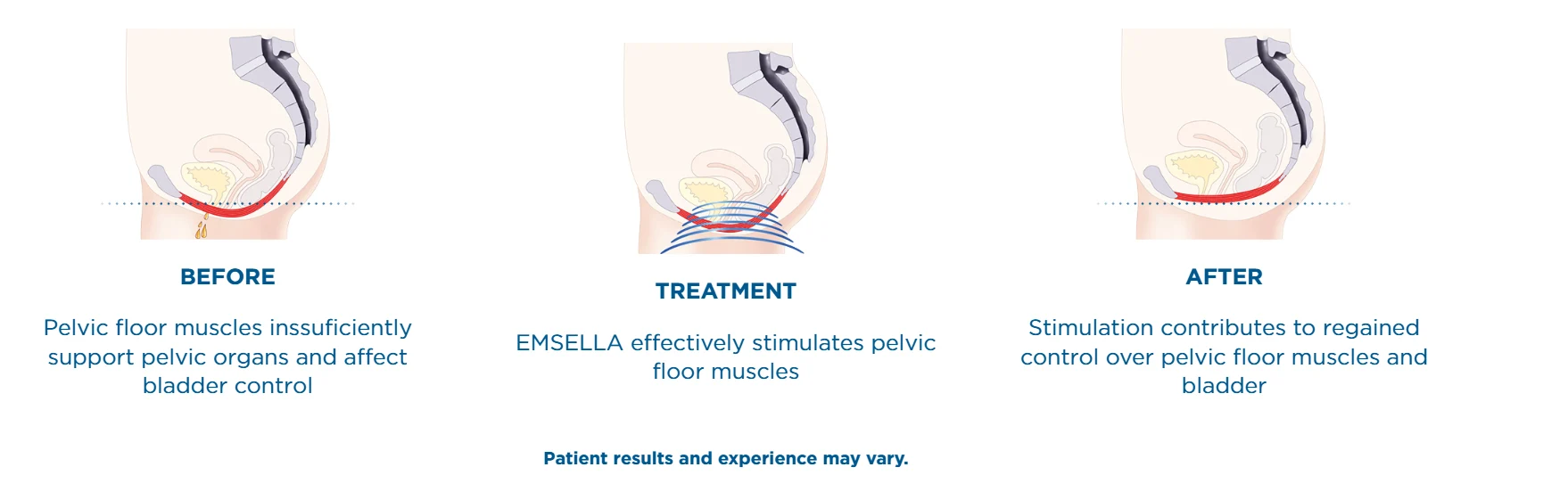 BEFORE

Pelvic floor muscles inssuficiently support pelvic organs and affect bladder control

TREATMENT

EMSELLA effectively stimulates pelvic floor muscles

AFTER

Stimulation contributes to regained control over pelvic floor muscles and bladder

Patient results and experience may vary.